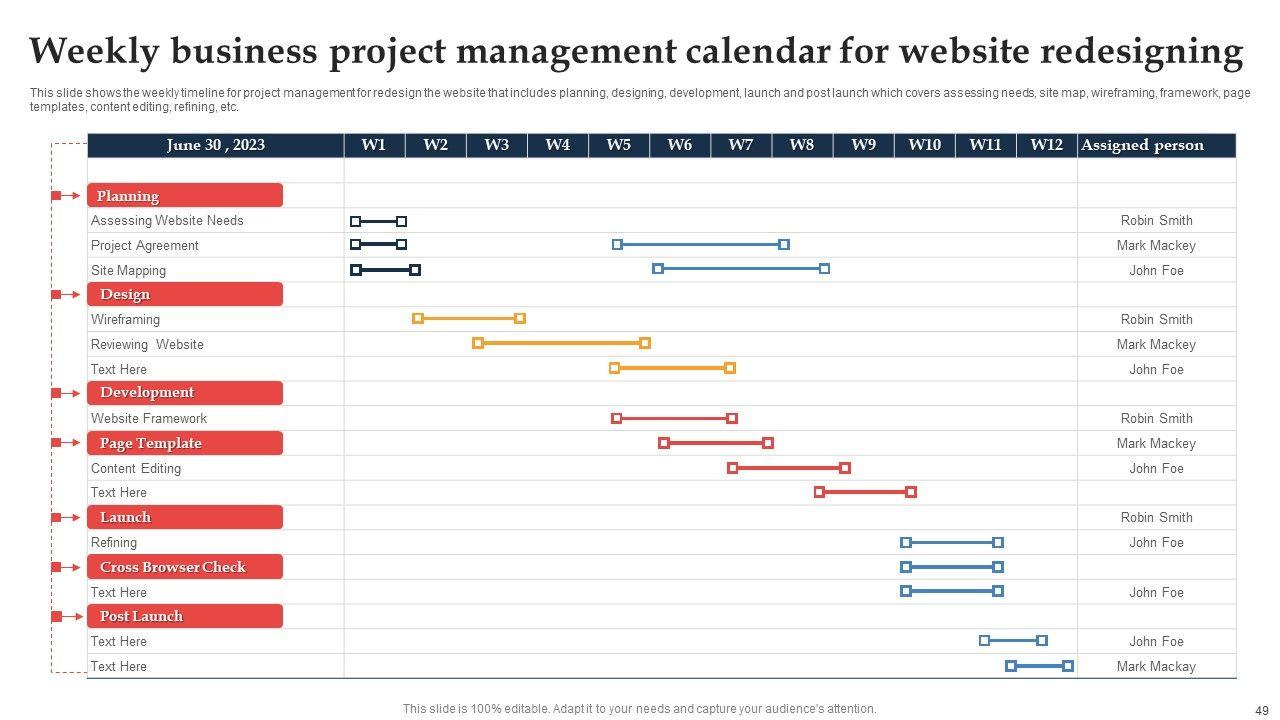 Weekly business project management calendar for website redesigning

This slide shows the weekly timeline for project management for redesign the website that includes planning, designing, development, launch and post launch which covers assessing needs, site map, wireframing, framework, page templates, content editing, refining, etc.

| June 30 , 2023 | W1 | W2 | W3 | W4 | W5 | W6 | W7 | W8 | W9 | W10 | W11 | W12 | Assigned person |
|---|---|---|---|---|---|---|---|---|---|---|---|---|---|
| Planning | | | | | | | | | | | | | |
| Assessing Website Needs | | | | | | | | | | | | | Robin Smith |
| Project Agreement | | | | | | | | | | | | | Mark Mackey |
| Site Mapping | | | | | | | | | | | | | John Foe |
| Design | | | | | | | | | | | | | |
| Wireframing | | | | | | | | | | | | | Robin Smith |
| Reviewing Website | | | | | | | | | | | | | Mark Mackey |
| Text Here | | | | | | | | | | | | | John Foe |
| Development | | | | | | | | | | | | | |
| Website Framework | | | | | | | | | | | | | Robin Smith |
| Page Template | | | | | | | | | | | | | Mark Mackey |
| Content Editing | | | | | | | | | | | | | John Foe |
| Text Here | | | | | | | | | | | | | |
| Launch | | | | | | | | | | | | | Robin Smith |
| Refining | | | | | | | | | | | | | John Foe |
| Cross Browser Check | | | | | | | | | | | | | |
| Text Here | | | | | | | | | | | | | John Foe |
| Post Launch | | | | | | | | | | | | | |
| Text Here | | | | | | | | | | | | | John Foe |
| Text Here | | | | | | | | | | | | | Mark Mackay |

This slide is 100% editable. Adapt it to your needs and capture your audience's attention.

49